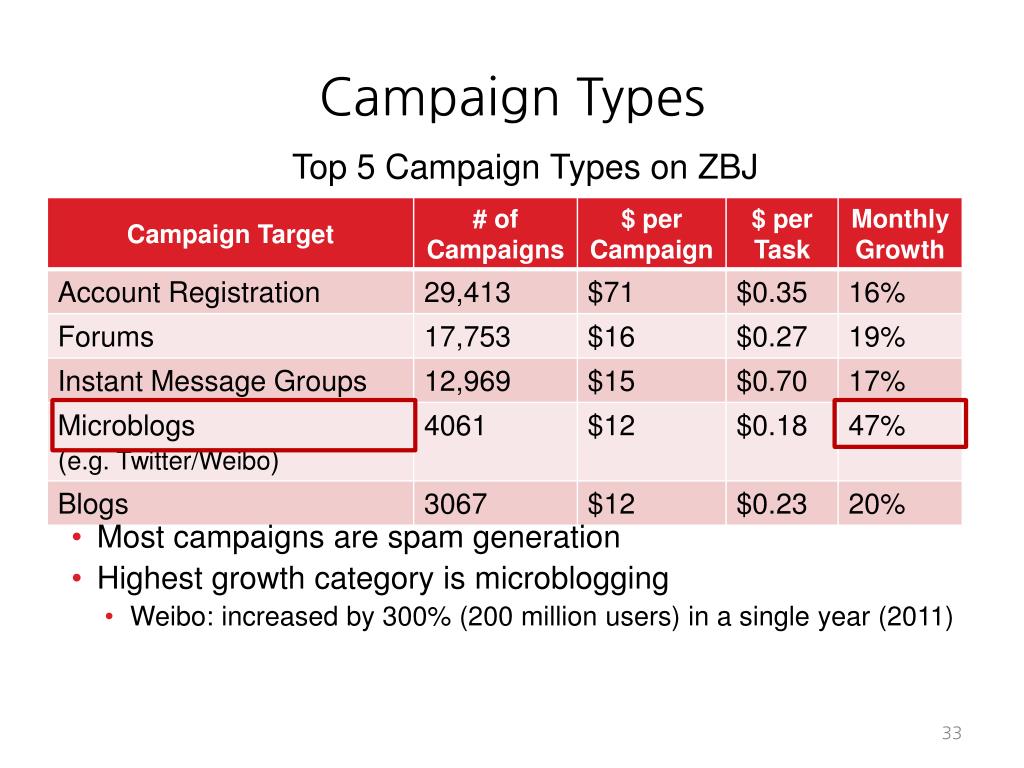 Campaign Types

Top 5 Campaign Types on ZBJ

| Campaign Target | # of Campaigns | \$ per Campaign | \$ per Task | Monthly Growth |
|---|---|---|---|---|
| Account Registration | 29,413 | \$71 | \$0.35 | 16% |
| Forums | 17,753 | \$16 | \$0.27 | 19% |
| Instant Message Groups | 12,969 | \$15 | \$0.70 | 17% |
| Microblogs (e.g. Twitter/Weibo) | 4061 | \$12 | \$0.18 | 47% |
| Blogs | 3067 | \$12 | \$0.23 | 20% |

• Most campaigns are spam generation
• Highest growth category is microblogging
• Weibo: increased by 300% (200 million users) in a single year (2011)

33